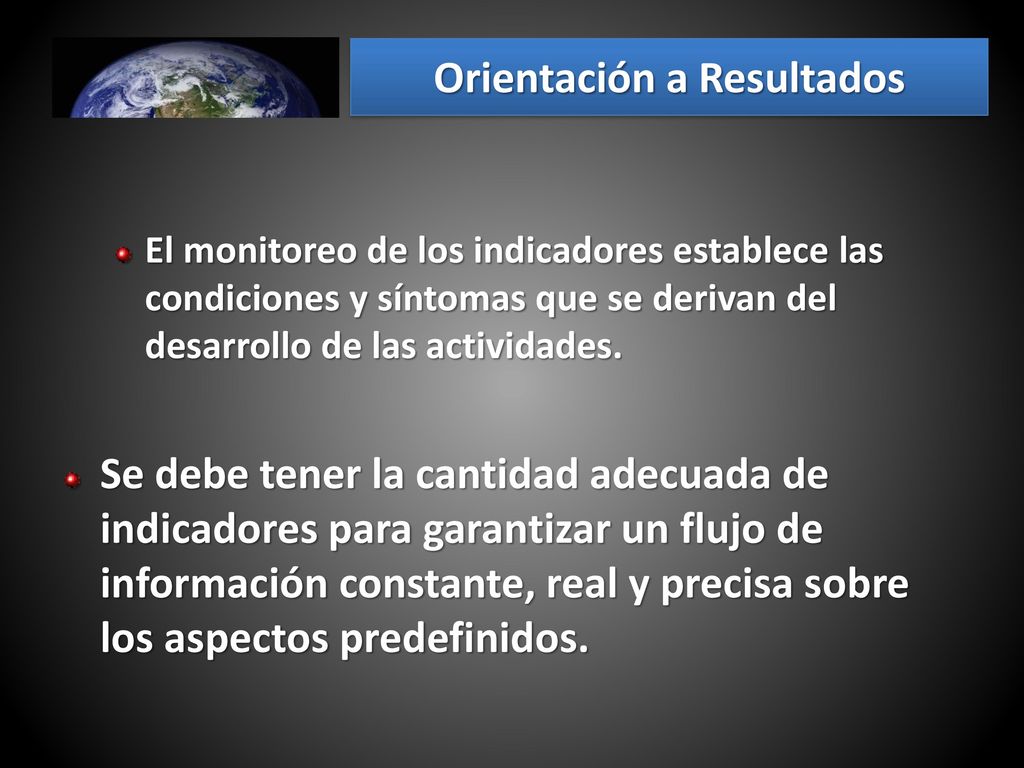 Orientación a Resultados

El monitoreo de los indicadores establece las condiciones y síntomas que se derivan del desarrollo de las actividades.

Se debe tener la cantidad adecuada de indicadores para garantizar un flujo de información constante, real y precisa sobre los aspectos predefinidos.